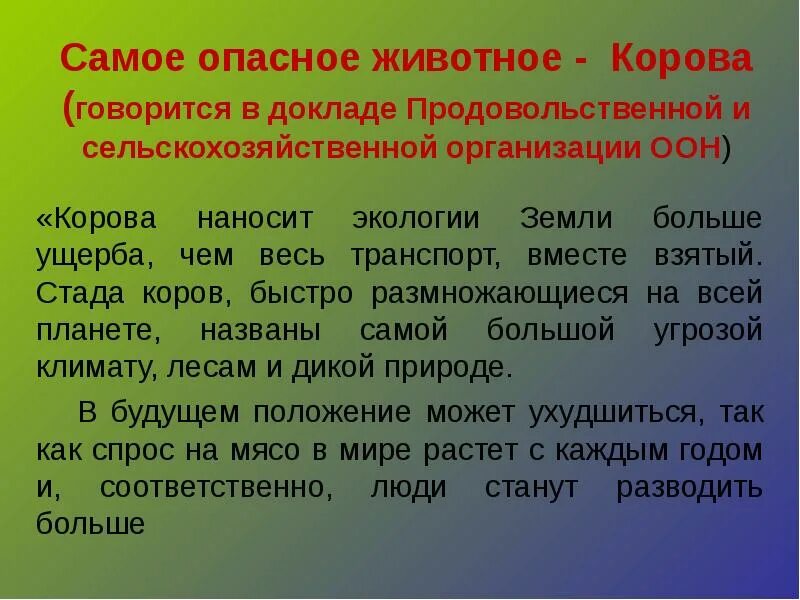 Самое опасное животное - Корова (говорится в докладе Продовольственной и сельскохозяйственной организации ООН)

«Корова наносит экологии Земли больше ущерба, чем весь транспорт, вместе взятый. Стада коров, быстро размножающиеся на всей планете, названы самой большой угрозой климату, лесам и дикой природе.

В будущем положение может ухудшиться, так как спрос на мясо в мире растет с каждым годом и, соответственно, люди станут разводить больше